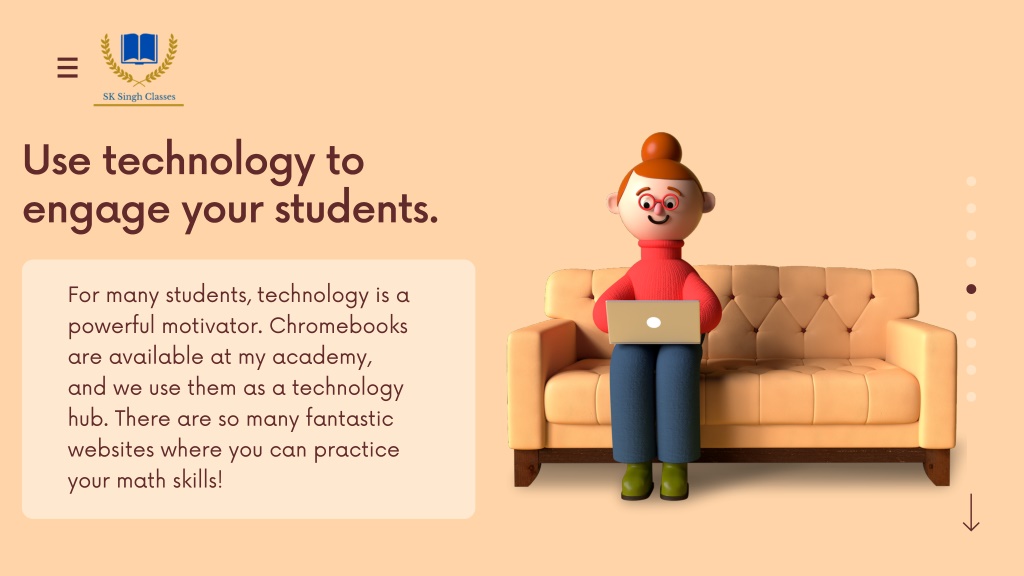 SK Singh Classes

Use technology to engage your students.

For many students, technology is a powerful motivator. Chromebooks are available at my academy, and we use them as a technology hub. There are so many fantastic websites where you can practice your math skills!